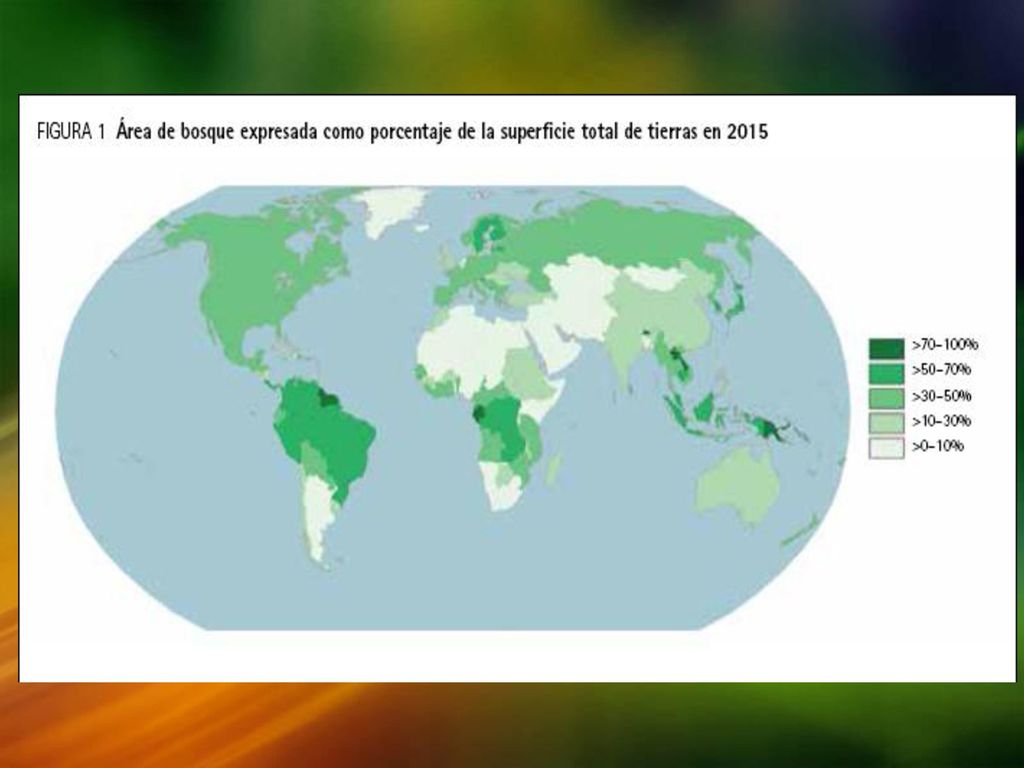 FIGURA 1 Área de bosque expresada como porcentaje de la superficie total de tierras en 2015

>70–100%
>50–70%
>30–50%
>10–30%
>0–10%